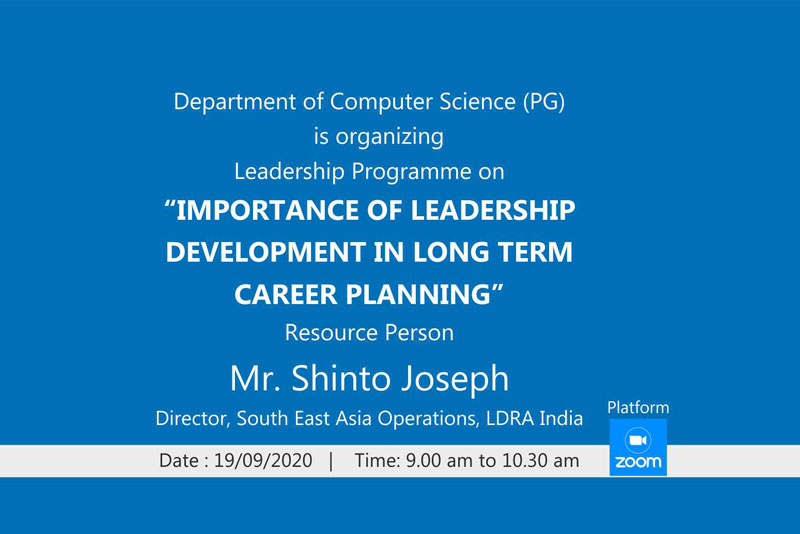 Department of Computer Science (PG)
is organizing
Leadership Programme on
“IMPORTANCE OF LEADERSHIP DEVELOPMENT IN LONG TERM CAREER PLANNING”
Resource Person

Mr. Shinto Joseph
Director, South East Asia Operations, LDRA India

Platform
zoom

Date : 19/09/2020 | Time: 9.00 am to 10.30 am